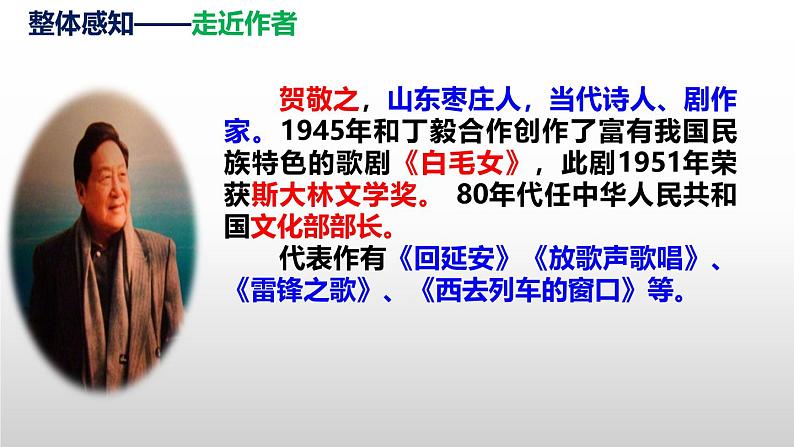 整体感知——走近作者

贺敬之，山东枣庄人，当代诗人、剧作家。1945年和丁毅合作创作了富有我国民族特色的歌剧《白毛女》，此剧1951年荣获斯大林文学奖。 80年代任中华人民共和国文化部部长。

代表作有《回延安》《放歌声歌唱》、《雷锋之歌》、《西去列车的窗口》等。